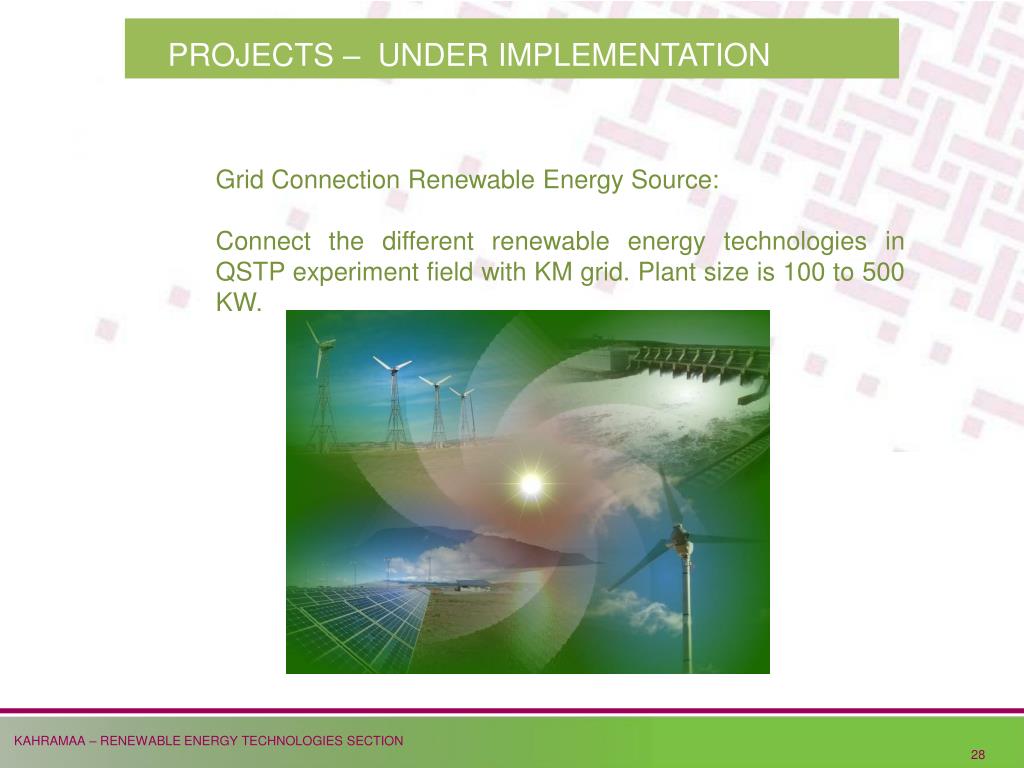 PROJECTS – UNDER IMPLEMENTATION

Grid Connection Renewable Energy Source:

Connect the different renewable energy technologies in QSTP experiment field with KM grid. Plant size is 100 to 500 KW.

KAHRAMAA – RENEWABLE ENERGY TECHNOLOGIES SECTION

28